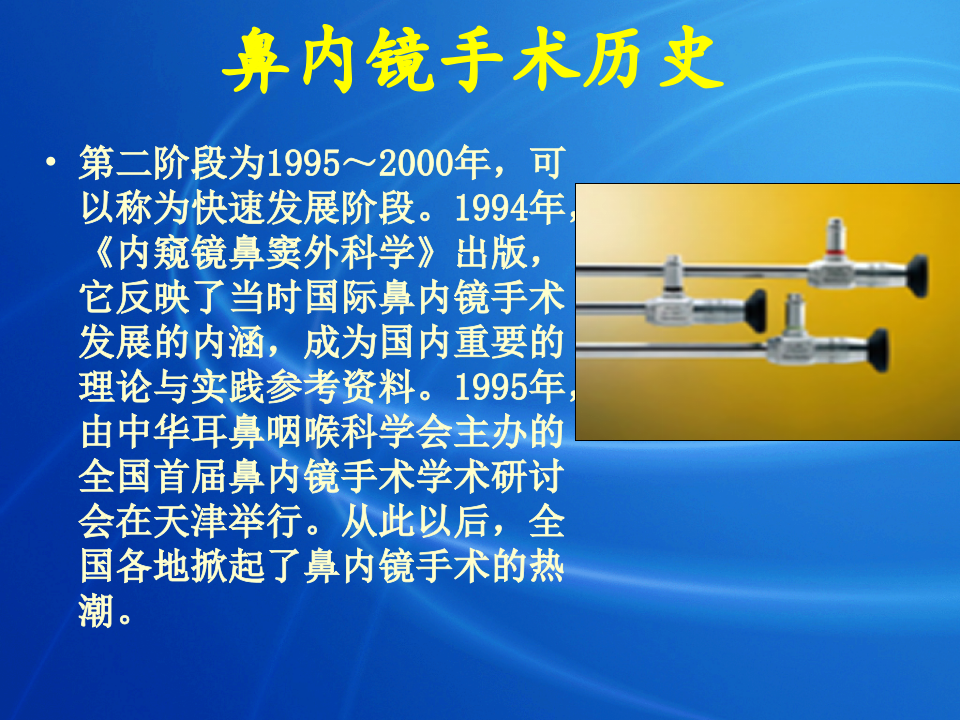 鼻内镜手术历史

• 第二阶段为1995～2000年，可以称为快速发展阶段。1994年，《内窥镜鼻窦外科学》出版，它反映了当时国际鼻内镜手术发展的内涵，成为国内重要的理论与实践参考资料。1995年，由中华耳鼻咽喉科学会主办的全国首届鼻内镜手术学术研讨会在天津举行。从此以后，全国各地掀起了鼻内镜手术的热潮。